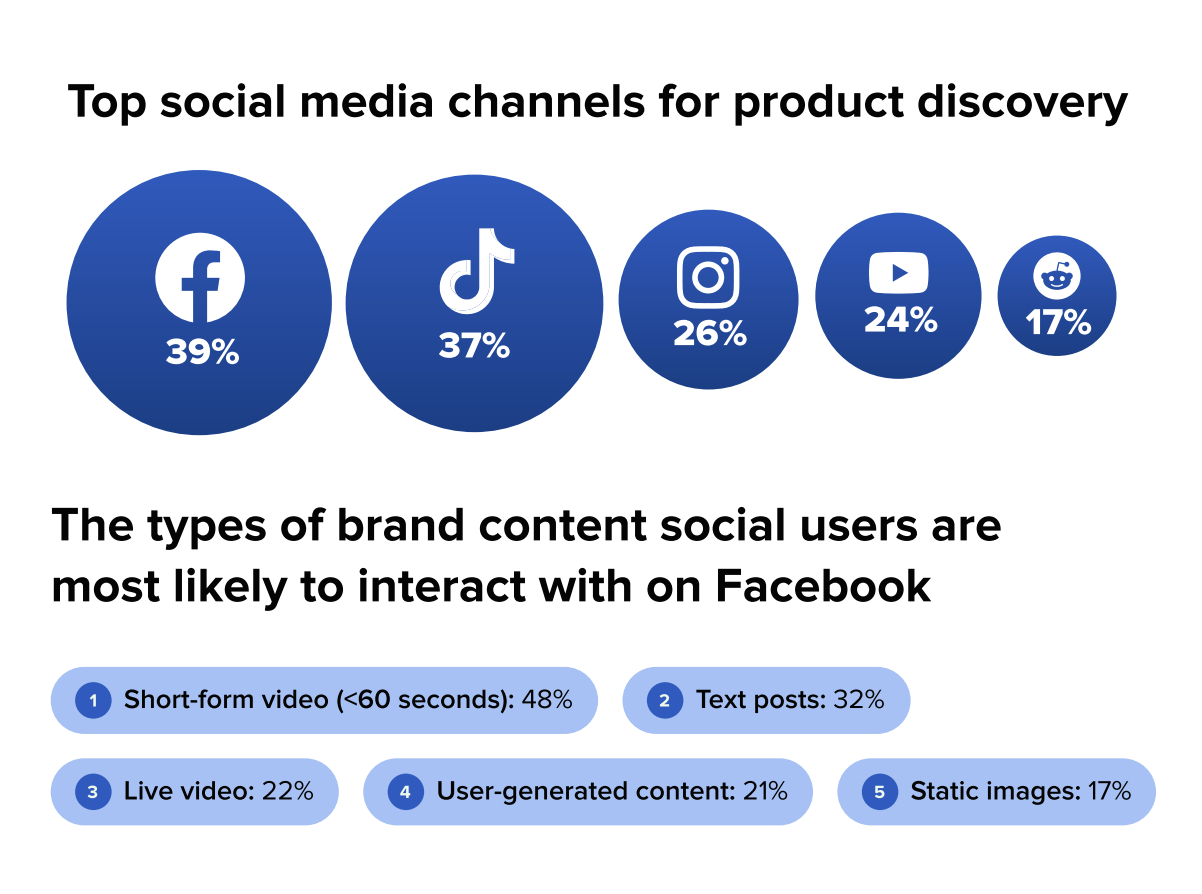 Top social media channels for product discovery

39%

37%

26%

24%

17%

The types of brand content social users are most likely to interact with on Facebook

1 Short-form video (<60 seconds): 48%

2 Text posts: 32%

3 Live video: 22%

4 User-generated content: 21%

5 Static images: 17%